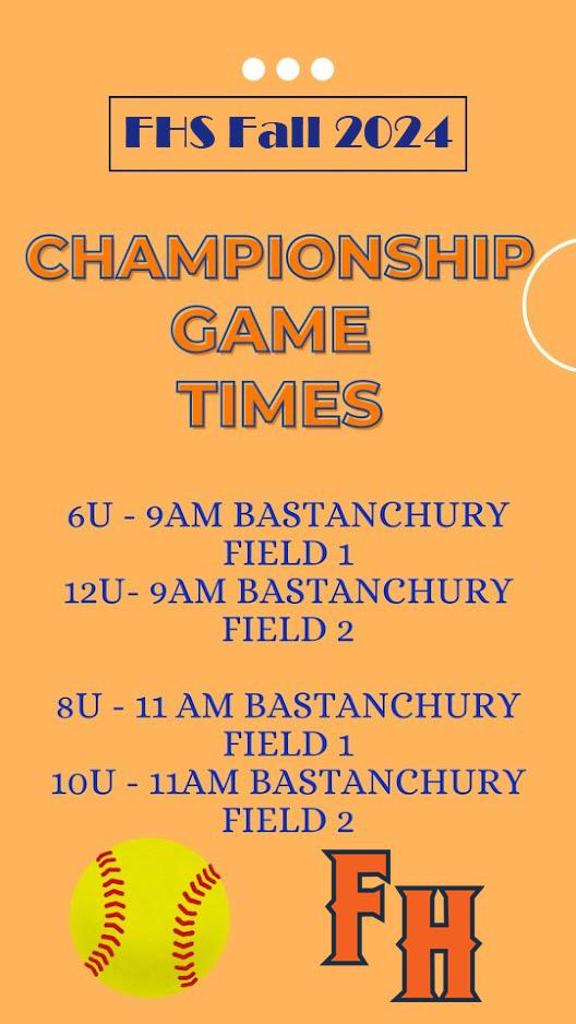 FHS Fall 2024

CHAMPIONSHIP GAME TIMES

6U - 9AM BASTANCHURY FIELD 1
12U- 9AM BASTANCHURY FIELD 2

8U - 11 AM BASTANCHURY FIELD 1
10U - 11AM BASTANCHURY FIELD 2

FH